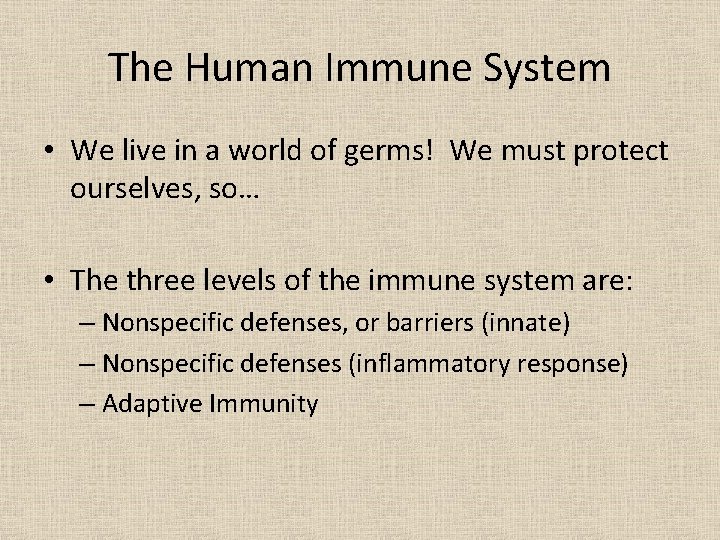 The Human Immune System

• We live in a world of germs! We must protect ourselves, so…

• The three levels of the immune system are:
– Nonspecific defenses, or barriers (innate)
– Nonspecific defenses (inflammatory response)
– Adaptive Immunity